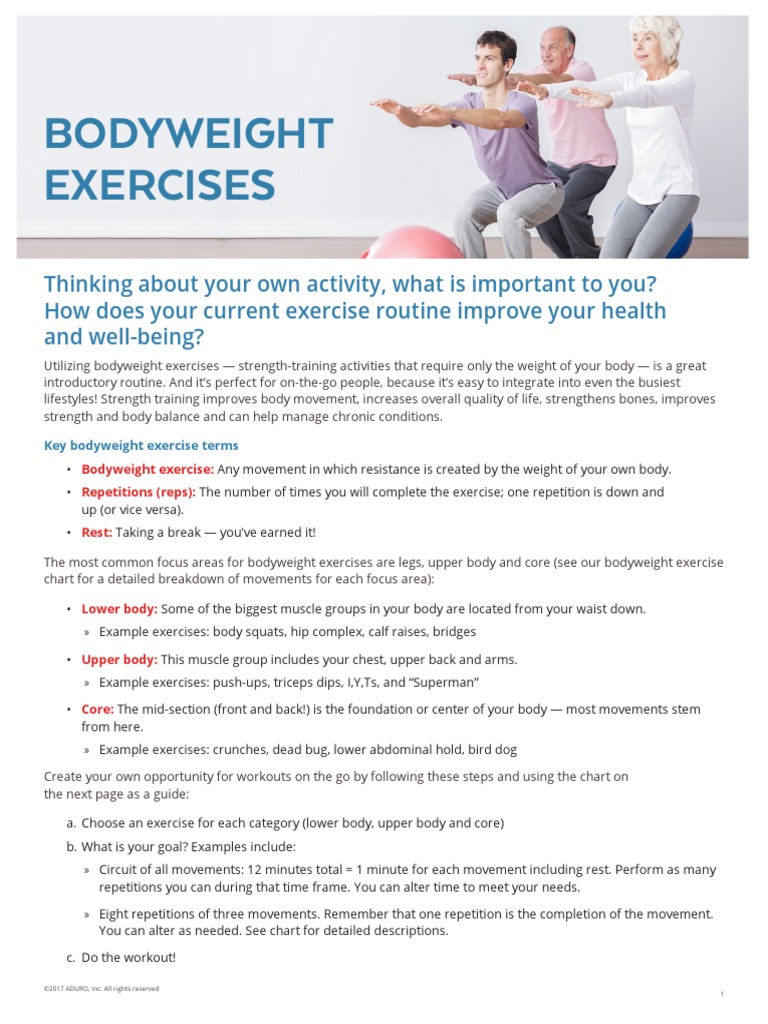 BODYWEIGHT EXERCISES

Thinking about your own activity, what is important to you? How does your current exercise routine improve your health and well-being?

Utilizing bodyweight exercises — strength-training activities that require only the weight of your body — is a great introductory routine. And it's perfect for on-the-go people, because it's easy to integrate into even the busiest lifestyles! Strength training improves body movement, increases overall quality of life, strengthens bones, improves strength and body balance and can help manage chronic conditions.

Key bodyweight exercise terms

• Bodyweight exercise: Any movement in which resistance is created by the weight of your own body.

• Repetitions (reps): The number of times you will complete the exercise; one repetition is down and up (or vice versa).

• Rest: Taking a break — you've earned it!

The most common focus areas for bodyweight exercises are legs, upper body and core (see our bodyweight exercise chart for a detailed breakdown of movements for each focus area):

• Lower body: Some of the biggest muscle groups in your body are located from your waist down.
» Example exercises: body squats, hip complex, calf raises, bridges

• Upper body: This muscle group includes your chest, upper back and arms.
» Example exercises: push-ups, triceps dips, I,Y,Ts, and "Superman"

• Core: The mid-section (front and back!) is the foundation or center of your body — most movements stem from here.
» Example exercises: crunches, dead bug, lower abdominal hold, bird dog

Create your own opportunity for workouts on the go by following these steps and using the chart on the next page as a guide:

a. Choose an exercise for each category (lower body, upper body and core)

b. What is your goal? Examples include:
» Circuit of all movements: 12 minutes total = 1 minute for each movement including rest. Perform as many repetitions you can during that time frame. You can alter time to meet your needs.
» Eight repetitions of three movements. Remember that one repetition is the completion of the movement. You can alter as needed. See chart for detailed descriptions.

c. Do the workout!

©2017 ADURO, Inc. All rights reserved

1